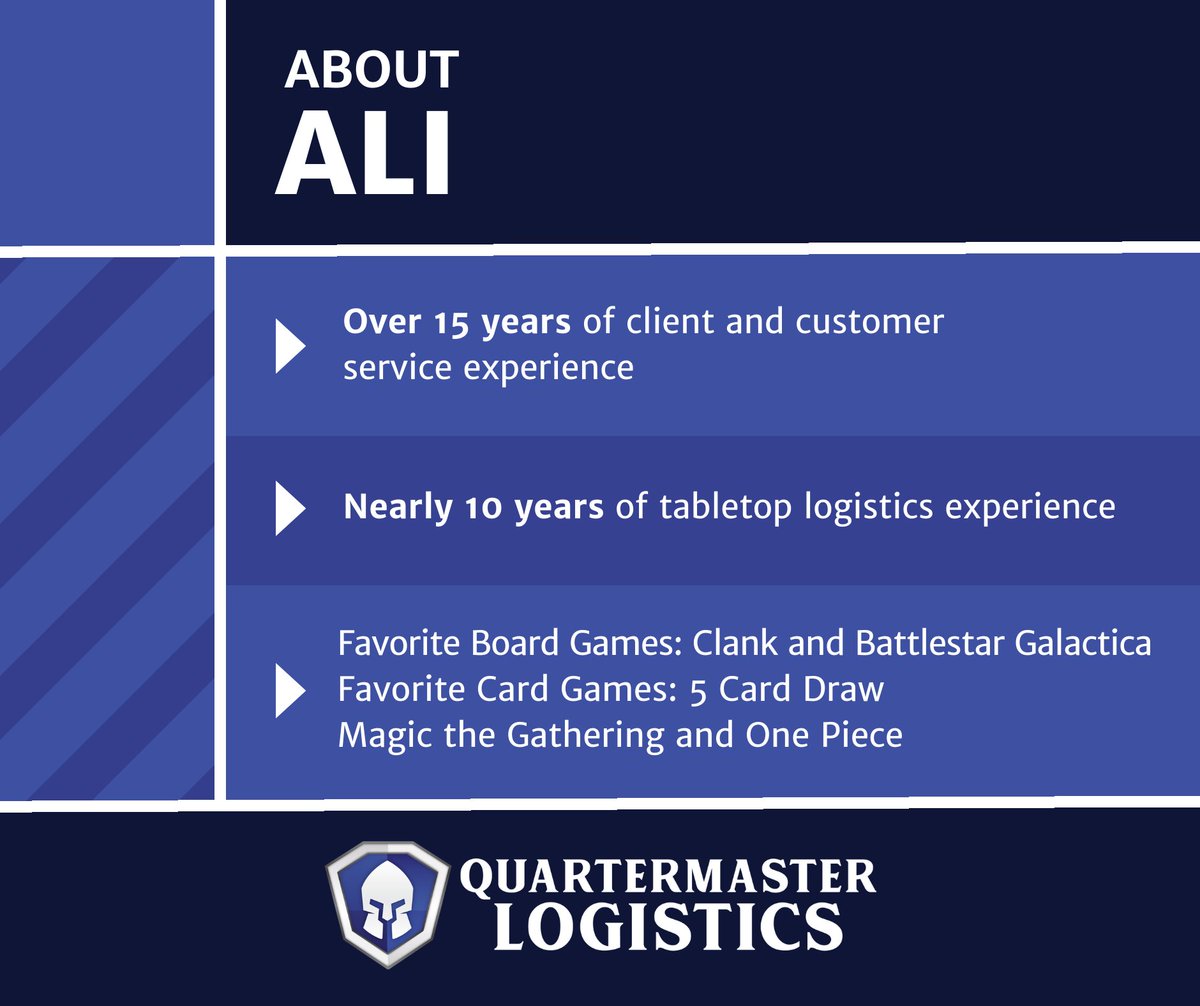 ABOUT
ALI

Over 15 years of client and customer service experience

Nearly 10 years of tabletop logistics experience

Favorite Board Games: Clank and Battlestar Galactica
Favorite Card Games: 5 Card Draw
Magic the Gathering and One Piece

QUARTERMASTER
LOGISTICS